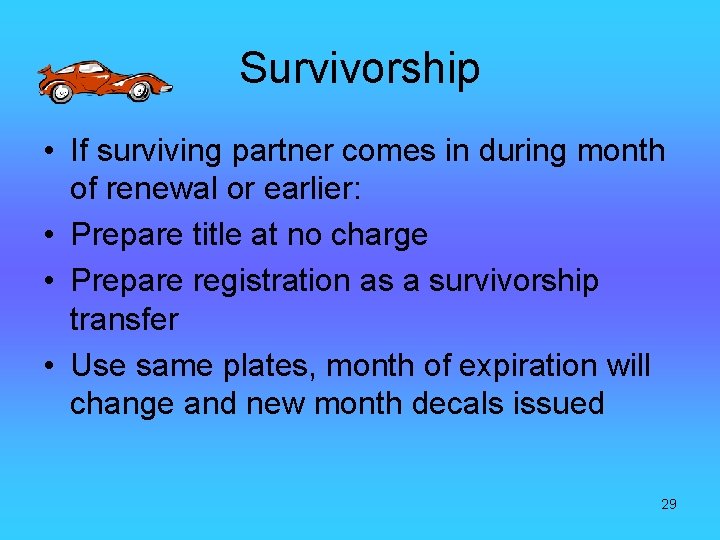 Survivorship

• If surviving partner comes in during month of renewal or earlier:
• Prepare title at no charge
• Prepare registration as a survivorship transfer
• Use same plates, month of expiration will change and new month decals issued

29